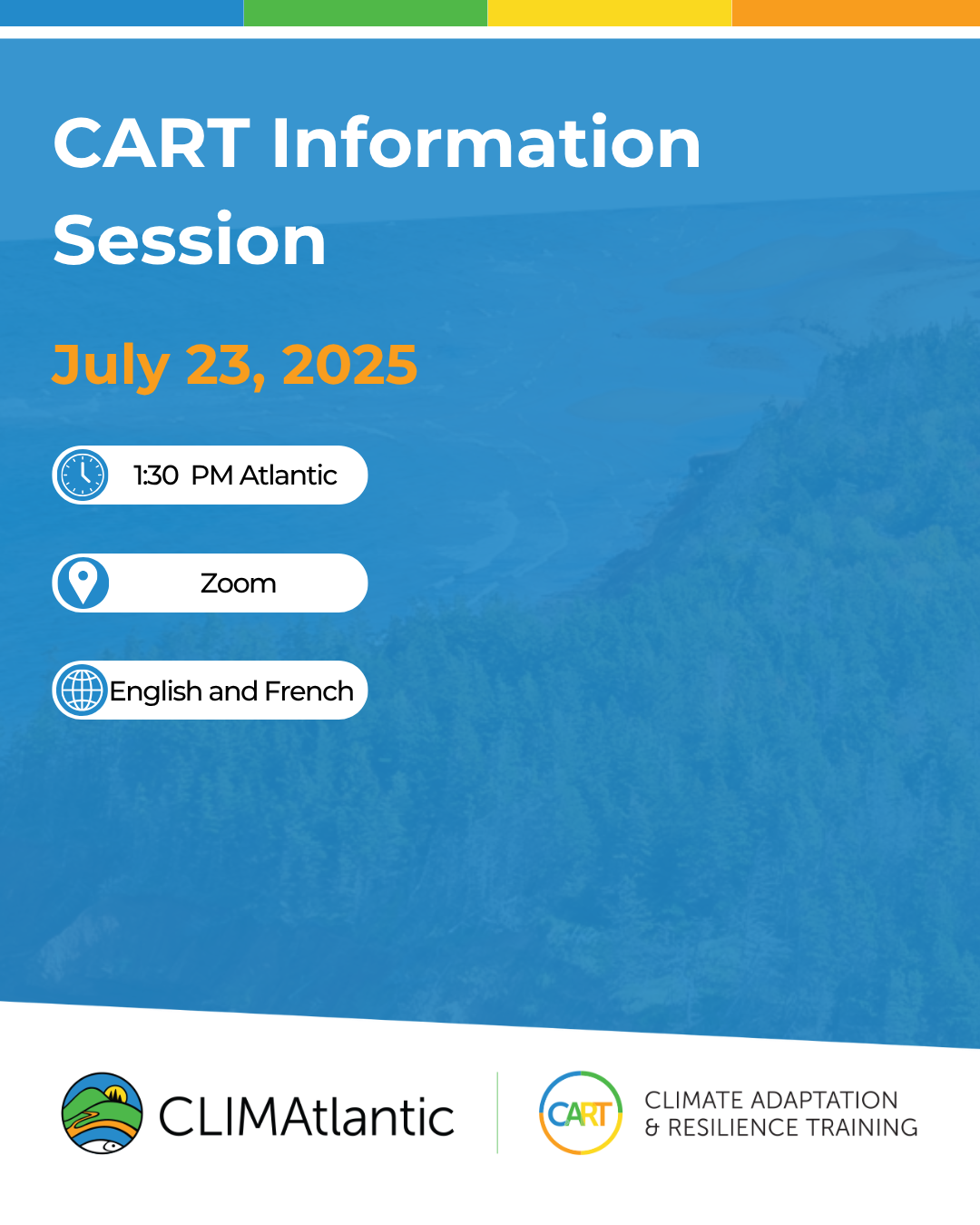 CART Information Session

July 23, 2025

1:30 PM Atlantic

Zoom

English and French

CLIMAtlantic

CART

CLIMATE ADAPTATION & RESILIENCE TRAINING